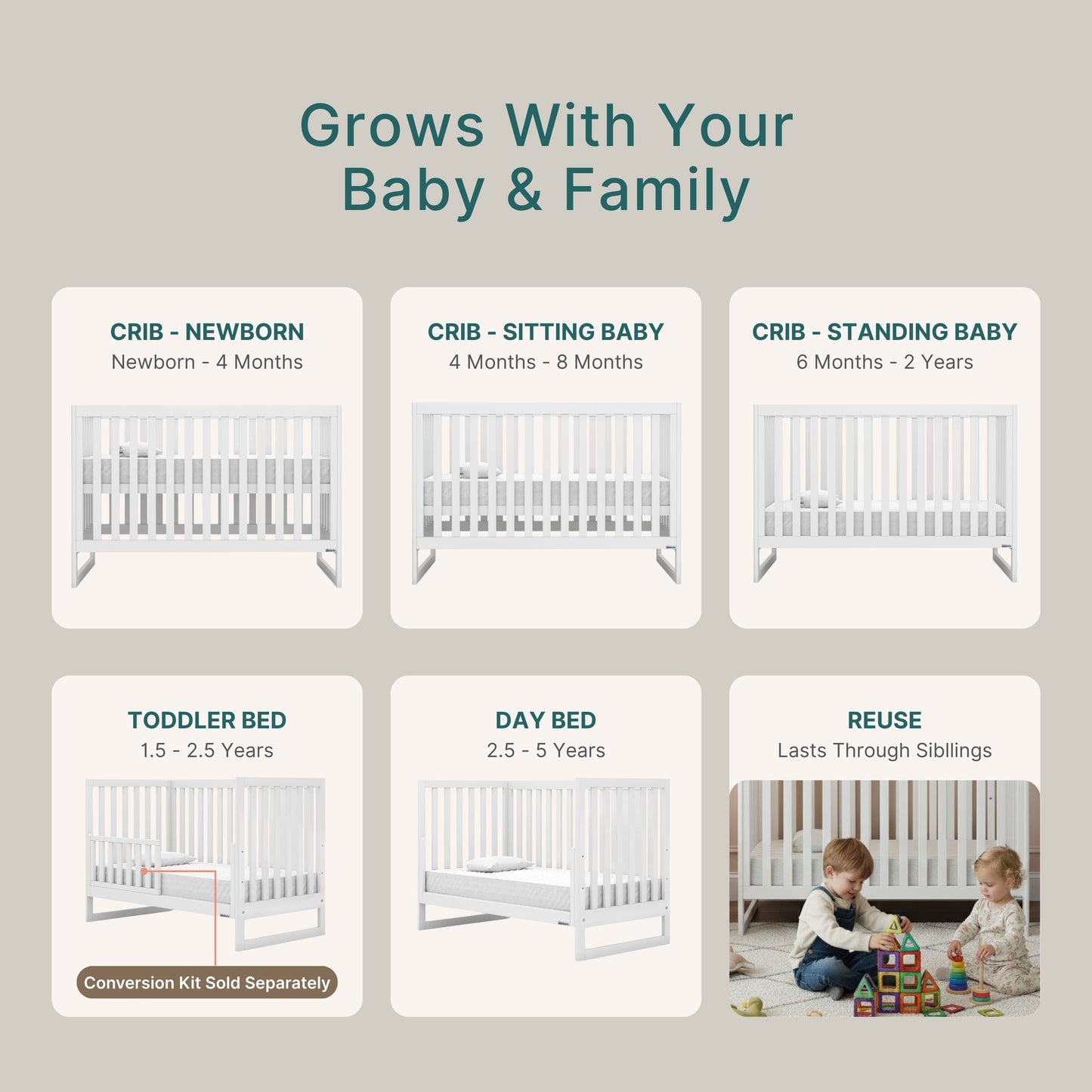 Grows With Your Baby & Family

CRIB - NEWBORN
Newborn - 4 Months

CRIB - SITTING BABY
4 Months - 8 Months

CRIB - STANDING BABY
6 Months - 2 Years

TODDLER BED
1.5 - 2.5 Years

Conversion Kit Sold Separately

DAY BED
2.5 - 5 Years

REUSE
Lasts Through Sibllings